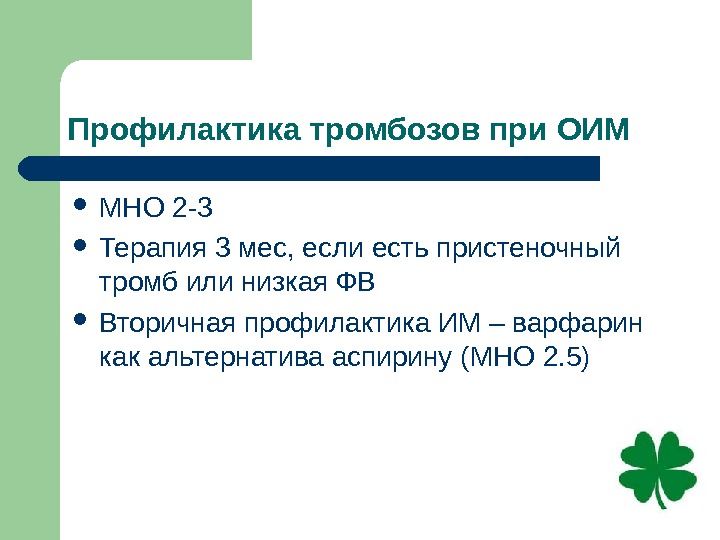 Профилактика тромбозов при ОИМ

- МНО 2-3
- Терапия 3 мес, если есть пристеночный тромб или низкая ФВ
- Вторичная профилактика ИМ – варфарин как альтернатива аспирину (МНО 2.5)